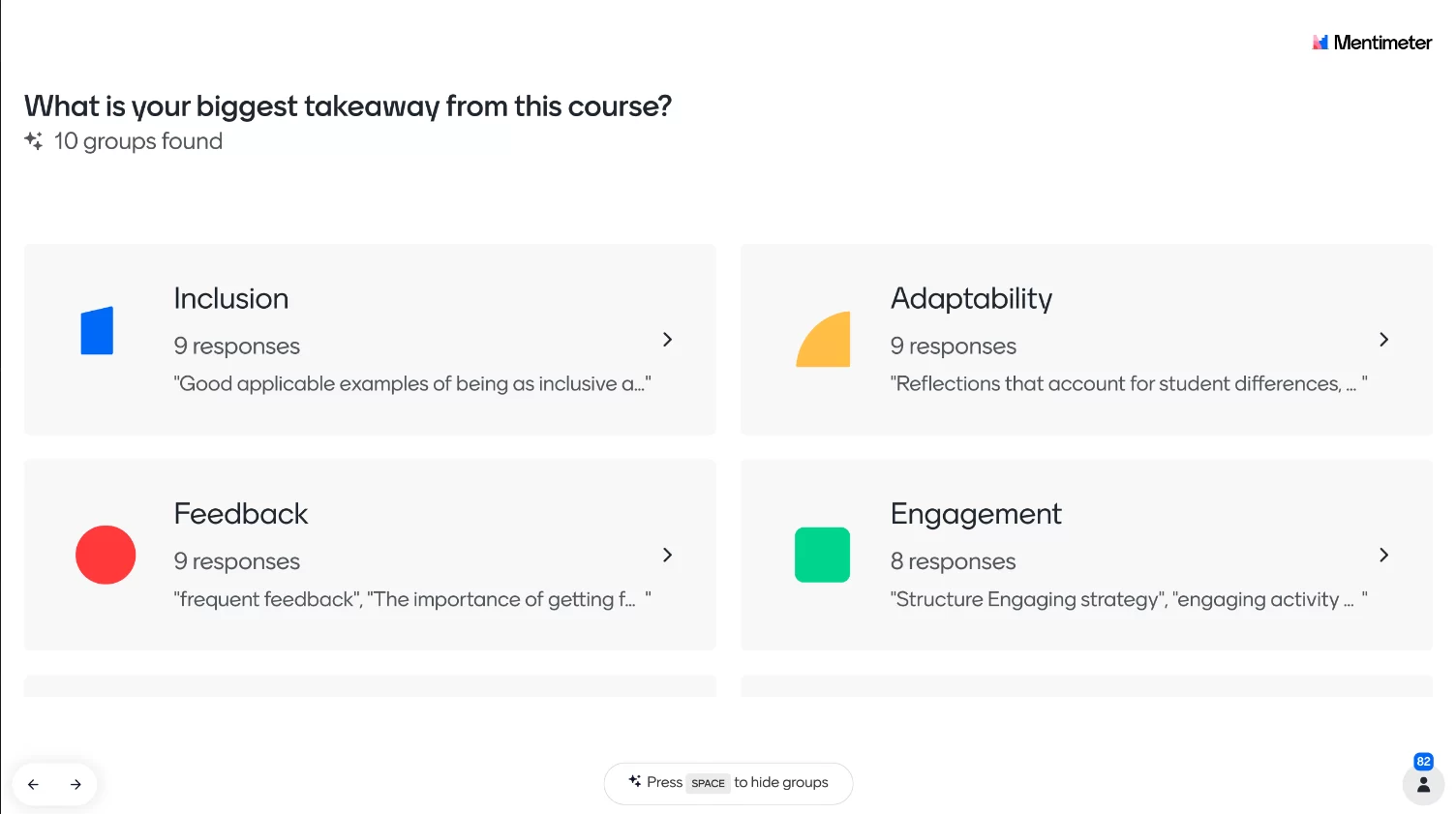 Mentimeter

What is your biggest takeaway from this course?

10 groups found

Inclusion

9 responses

"Good applicable examples of being as inclusive a..."

Adaptability

9 responses

"Reflections that account for student differences, ... "

Feedback

9 responses

"frequent feedback", "The importance of getting f... "

Engagement

8 responses

"Structure Engaging strategy", "engaging activity ... "

Press SPACE to hide groups

82